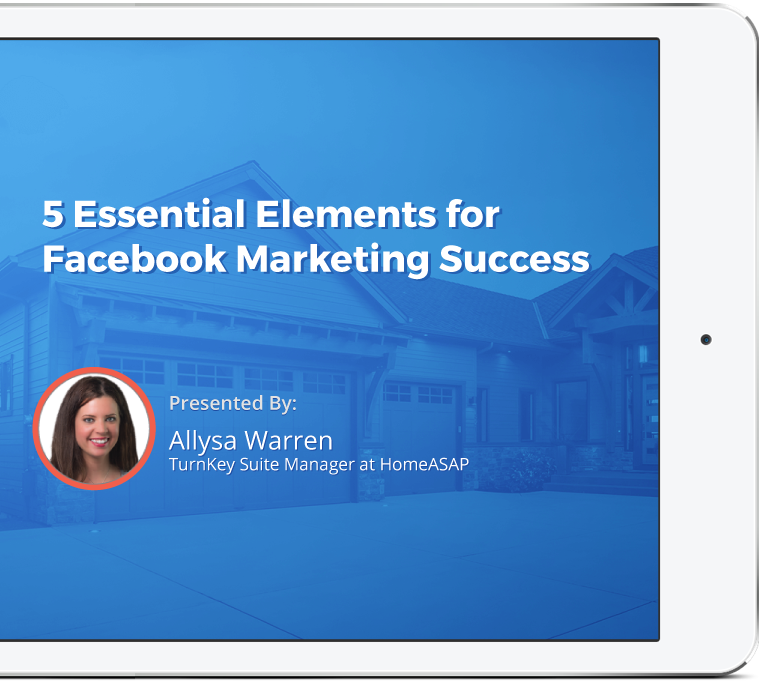 5 Essential Elements for Facebook Marketing Success

Presented By:
Allysa Warren
TurnKey Suite Manager at HomeASAP